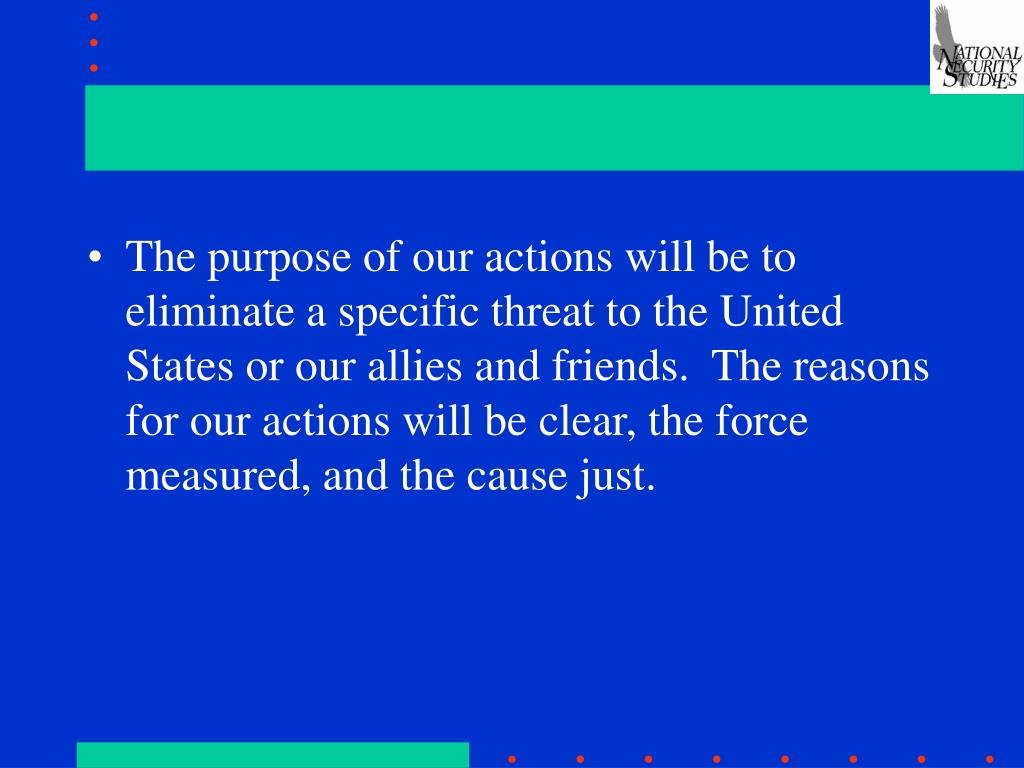 NATIONAL SECURITY STUDIES

• The purpose of our actions will be to eliminate a specific threat to the United States or our allies and friends. The reasons for our actions will be clear, the force measured, and the cause just.